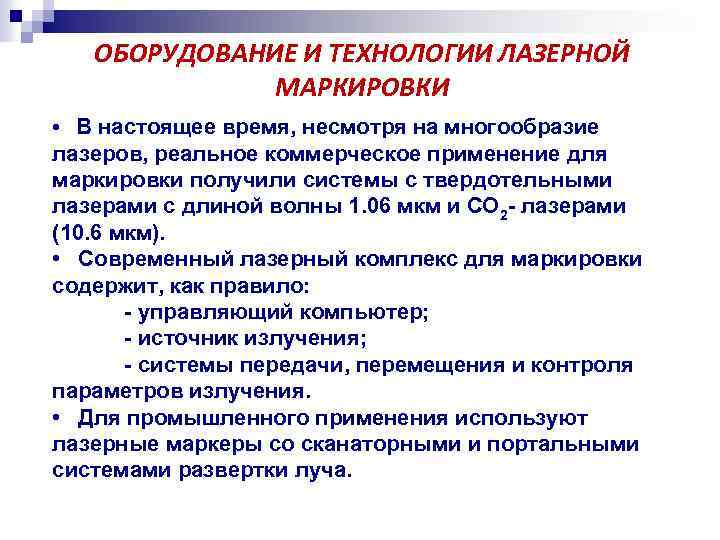 ОБОРУДОВАНИЕ И ТЕХНОЛОГИИ ЛАЗЕРНОЙ МАРКИРОВКИ

• В настоящее время, несмотря на многообразие лазеров, реальное коммерческое применение для маркировки получили системы с твердотельными лазерами с длиной волны 1.06 мкм и $CO_2$- лазерами (10.6 мкм).

• Современный лазерный комплекс для маркировки содержит, как правило:
- управляющий компьютер;
- источник излучения;
- системы передачи, перемещения и контроля параметров излучения.

• Для промышленного применения используют лазерные маркеры со сканаторными и портальными системами развертки луча.